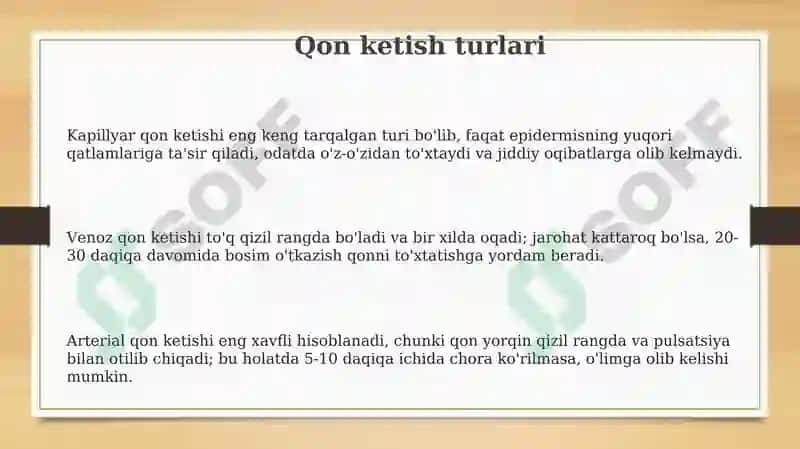 Qon ketish turlari

Kapillyar qon ketishi eng keng tarqalgan turi bo'lib, faqat epidermisning yuqori qatlamlariga ta'sir qiladi, odatda o'z-o'zidan to'xtaydi va jiddiy oqibatlarga olib kelmaydi.

Venoz qon ketishi to'q qizil rangda bo'ladi va bir xilda oqadi; jarohat kattaroq bo'lsa, 20-30 daqiqa davomida bosim o'tkazish qonni to'xtatishga yordam beradi.

Arterial qon ketishi eng xavfli hisoblanadi, chunki qon yorqin qizil rangda va pulsatsiya bilan otilib chiqadi; bu holatda 5-10 daqiqa ichida chora ko'rilmasa, o'limga olib kelishi mumkin.

SOFF
SOFF